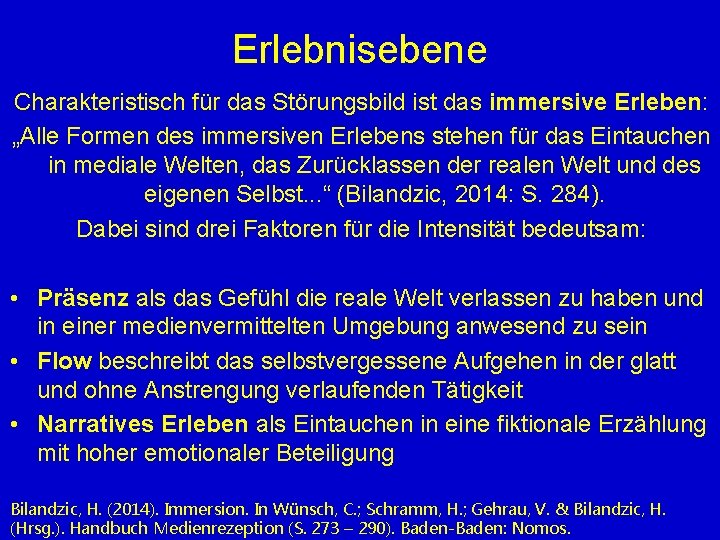 Erlebnisebene

Charakteristisch für das Störungsbild ist das immersive Erleben:

„Alle Formen des immersiven Erlebens stehen für das Eintauchen in mediale Welten, das Zurücklassen der realen Welt und des eigenen Selbst...“ (Bilandzic, 2014: S. 284).

Dabei sind drei Faktoren für die Intensität bedeutsam:

• Präsenz als das Gefühl die reale Welt verlassen zu haben und in einer medienvermittelten Umgebung anwesend zu sein
• Flow beschreibt das selbstvergessene Aufgehen in der glatt und ohne Anstrengung verlaufenden Tätigkeit
• Narratives Erleben als Eintauchen in eine fiktionale Erzählung mit hoher emotionaler Beteiligung

Bilandzic, H. (2014). Immersion. In Wünsch, C.; Schramm, H.; Gehrau, V. & Bilandzic, H. (Hrsg.). Handbuch Medienrezeption (S. 273 – 290). Baden-Baden: Nomos.